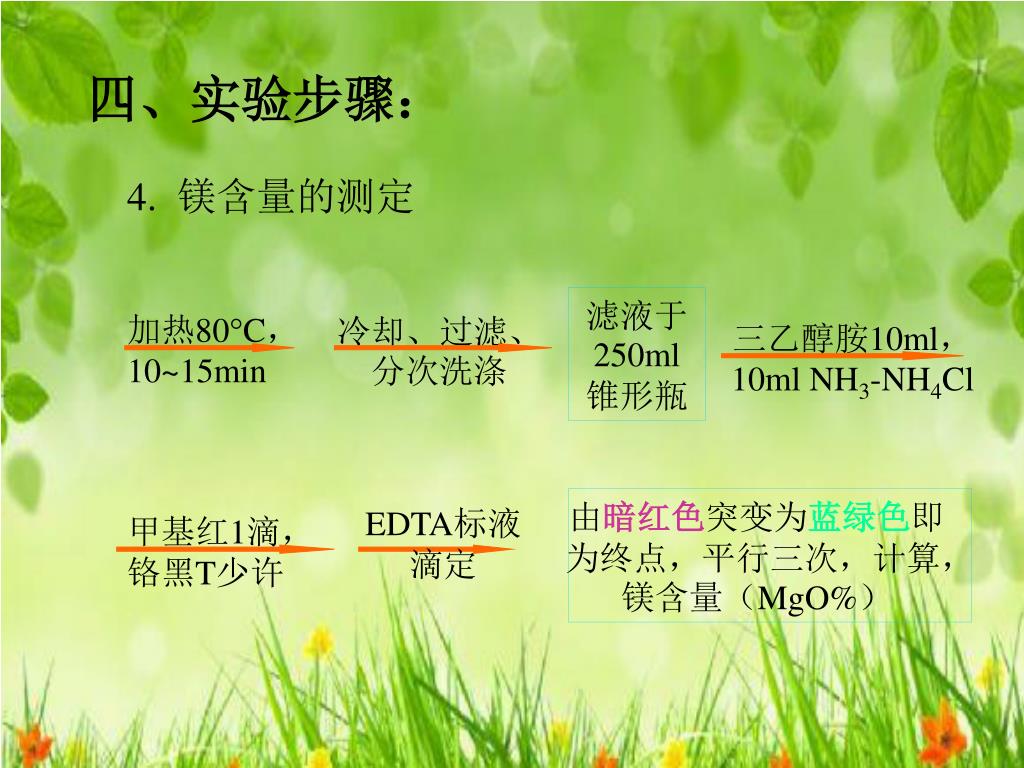 四、实验步骤：

4. 镁含量的测定

加热80°C，10~15min

冷却、过滤、分次洗涤

滤液于250ml锥形瓶

三乙醇胺10ml，10ml $NH_3$-$NH_4Cl$

甲基红1滴，铬黑T少许

EDTA标液滴定

由暗红色突变为蓝绿色即为终点，平行三次，计算，镁含量（MgO%）